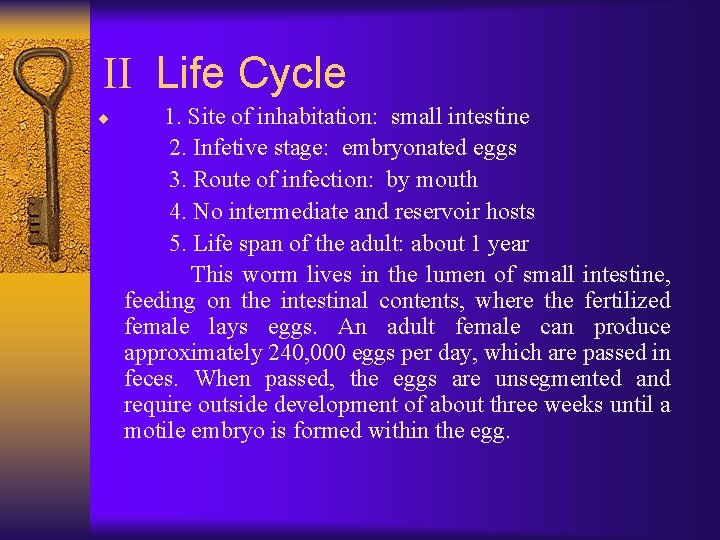 II Life Cycle

◆ 1. Site of inhabitation: small intestine
2. Infetive stage: embryonated eggs
3. Route of infection: by mouth
4. No intermediate and reservoir hosts
5. Life span of the adult: about 1 year

This worm lives in the lumen of small intestine, feeding on the intestinal contents, where the fertilized female lays eggs. An adult female can produce approximately 240,000 eggs per day, which are passed in feces. When passed, the eggs are unsegmented and require outside development of about three weeks until a motile embryo is formed within the egg.